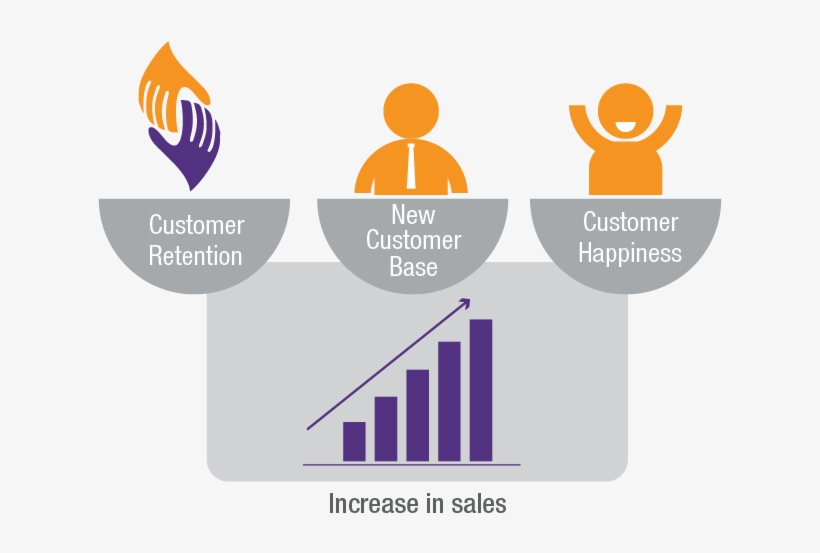 Customer Retention

New Customer Base

Customer Happiness

Increase in sales